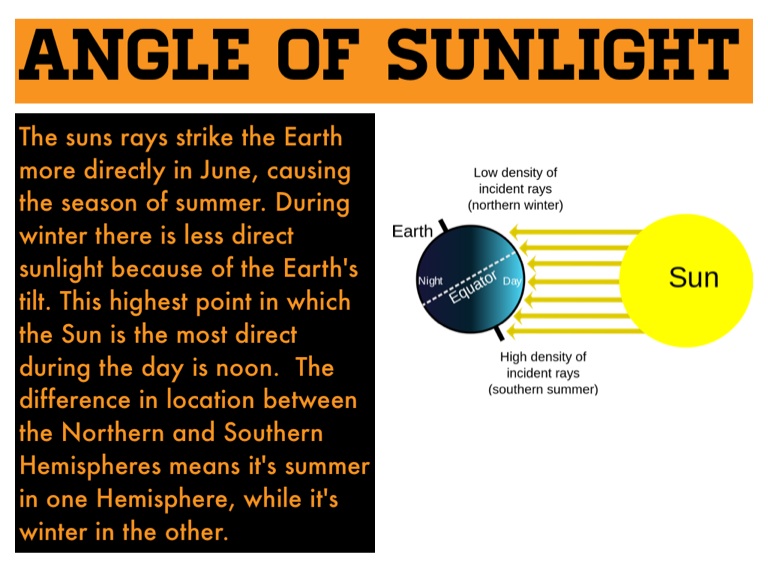 ANGLE OF SUNLIGHT

The suns rays strike the Earth more directly in June, causing the season of summer. During winter there is less direct sunlight because of the Earth's tilt. This highest point in which the Sun is the most direct during the day is noon. The difference in location between the Northern and Southern Hemispheres means it's summer in one Hemisphere, while it's winter in the other.

Low density of incident rays (northern winter)

Earth

Night

Equator

Day

Sun

High density of incident rays (southern summer)